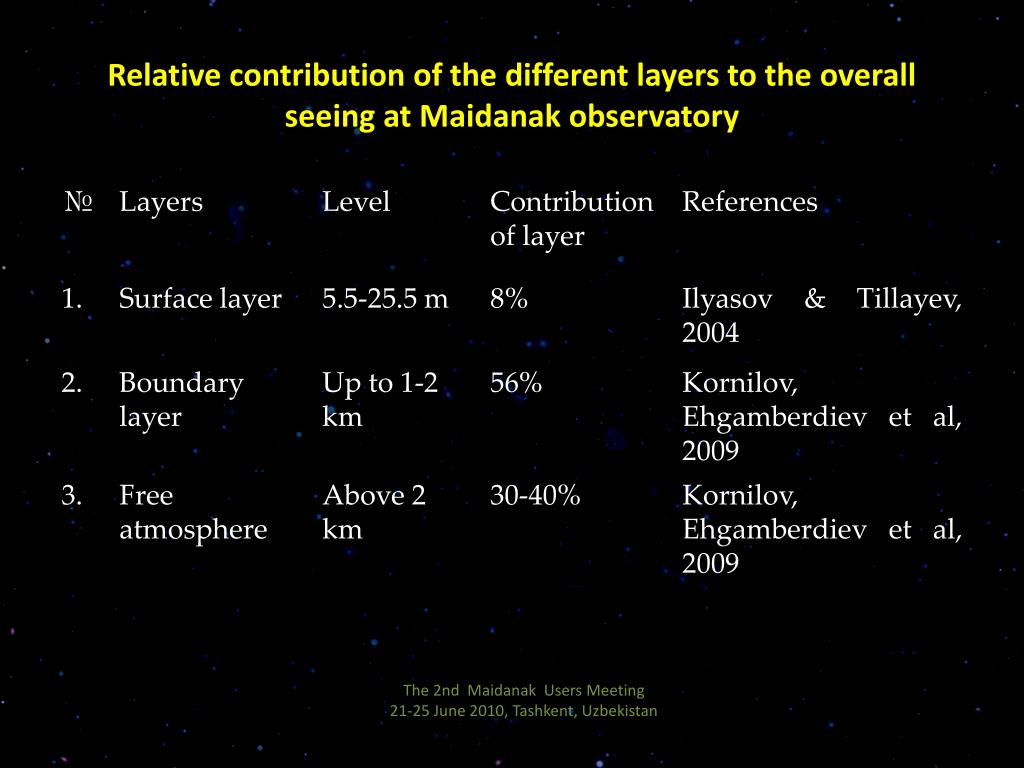 Relative contribution of the different layers to the overall seeing at Maidanak observatory

| № | Layers | Level | Contribution of layer | References |
|---|---|---|---|---|
| 1. | Surface layer | 5.5-25.5 m | 8% | Ilyasov & Tillayev, 2004 |
| 2. | Boundary layer | Up to 1-2 km | 56% | Kornilov, Ehgamberdiev et al, 2009 |
| 3. | Free atmosphere | Above 2 km | 30-40% | Kornilov, Ehgamberdiev et al, 2009 |

The 2nd Maidanak Users Meeting
21-25 June 2010, Tashkent, Uzbekistan